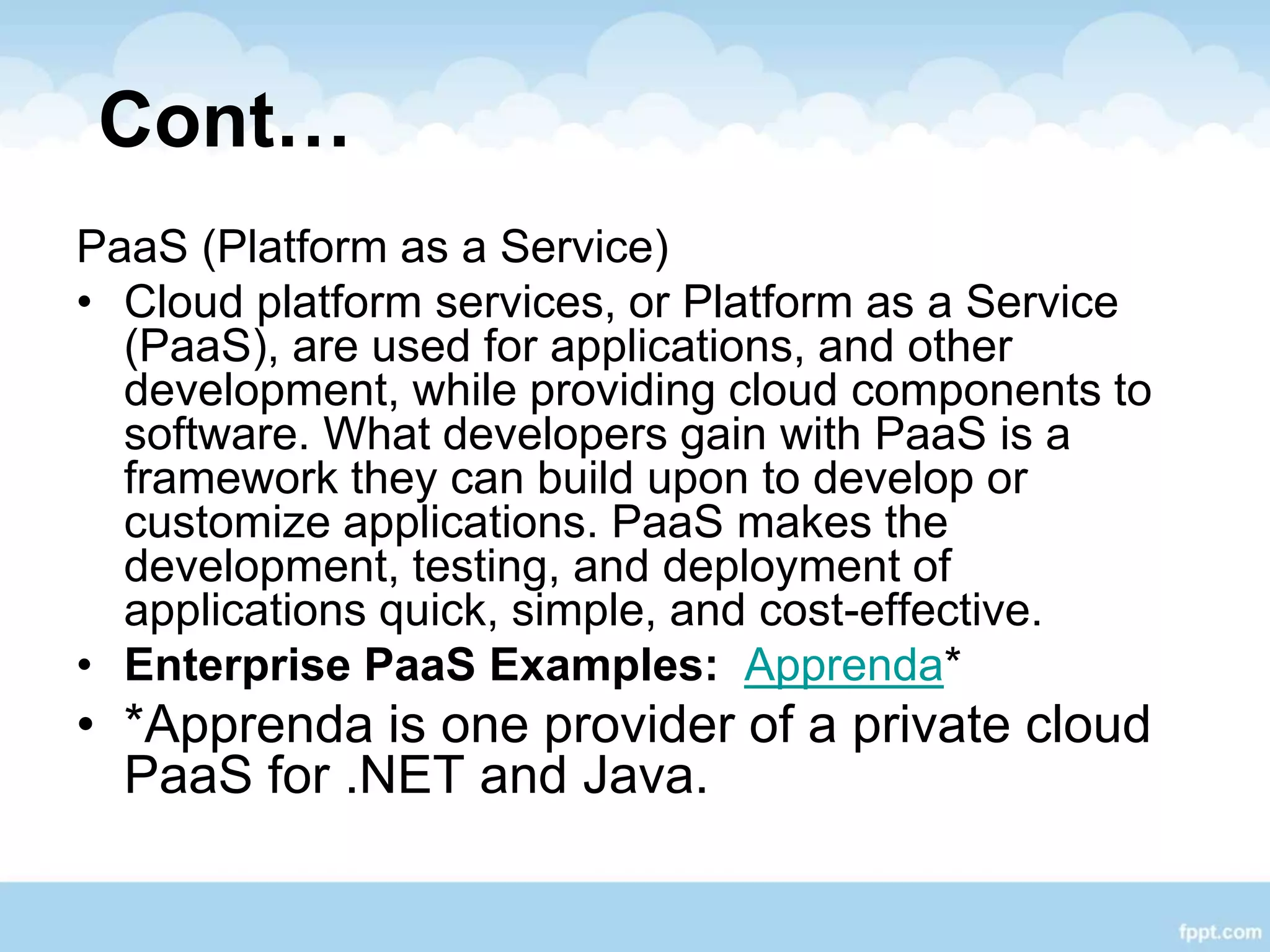 Cont…

PaaS (Platform as a Service)

• Cloud platform services, or Platform as a Service (PaaS), are used for applications, and other development, while providing cloud components to software. What developers gain with PaaS is a framework they can build upon to develop or customize applications. PaaS makes the development, testing, and deployment of applications quick, simple, and cost-effective.
• Enterprise PaaS Examples: Apprenda*
• *Apprenda is one provider of a private cloud PaaS for .NET and Java.

fppt.com